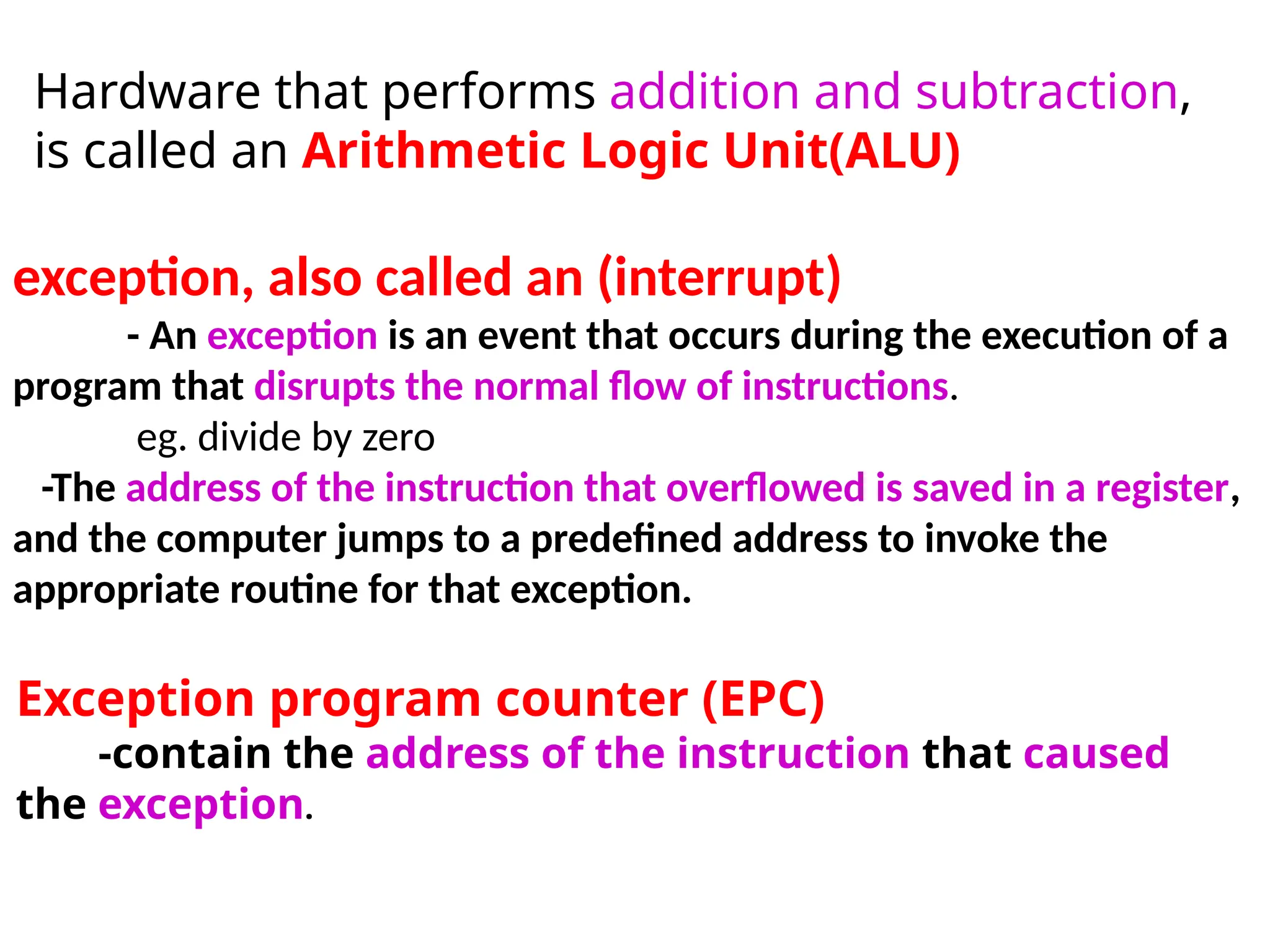 Hardware that performs addition and subtraction, is called an Arithmetic Logic Unit(ALU)

exception, also called an (interrupt)

- An exception is an event that occurs during the execution of a program that disrupts the normal flow of instructions.

eg. divide by zero

-The address of the instruction that overflowed is saved in a register, and the computer jumps to a predefined address to invoke the appropriate routine for that exception.

Exception program counter (EPC)

-contain the address of the instruction that caused the exception.